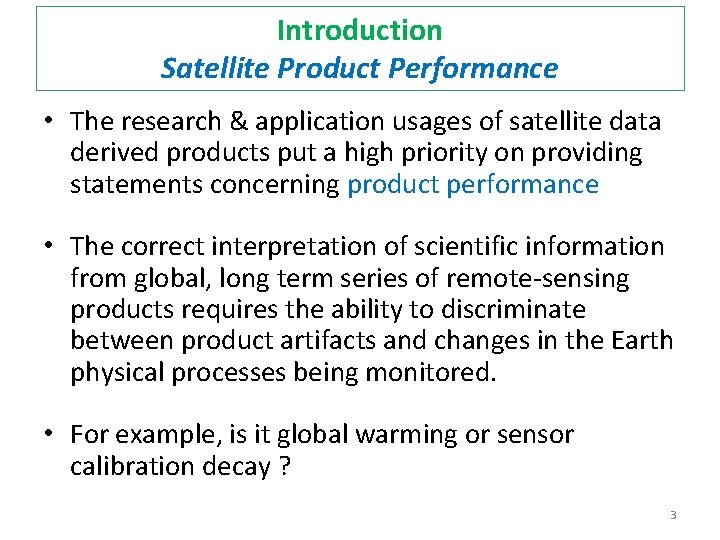 Introduction
Satellite Product Performance

• The research & application usages of satellite data derived products put a high priority on providing statements concerning product performance

• The correct interpretation of scientific information from global, long term series of remote-sensing products requires the ability to discriminate between product artifacts and changes in the Earth physical processes being monitored.

• For example, is it global warming or sensor calibration decay ?

3